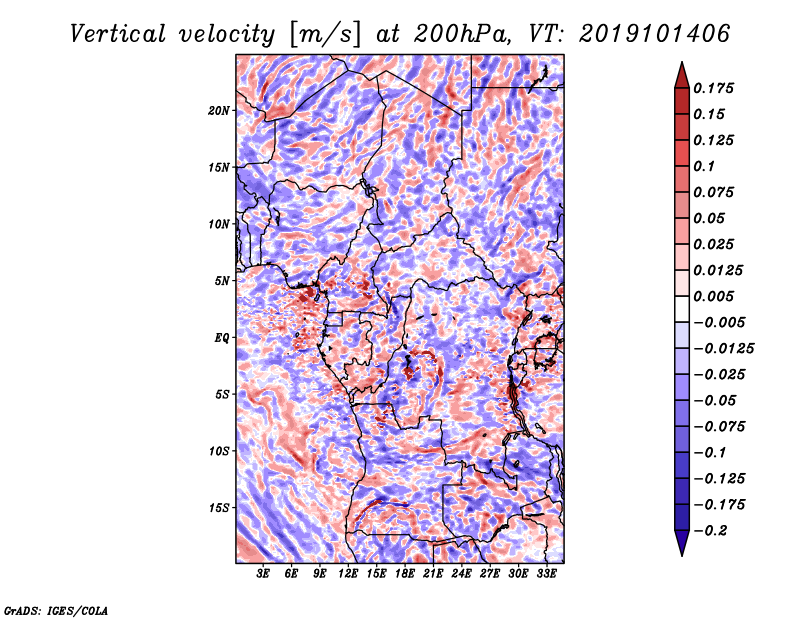 Vertical velocity [m/s] at 200hPa, VT: 2019101406

20N
15N
10N
5N
EQ
5S
10S
15S

3E 6E 9E 12E 15E 18E 21E 24E 27E 30E 33E

0.175
0.15
0.125
0.1
0.075
0.05
0.025
0.0125
0.005
−0.005
−0.0125
−0.025
−0.05
−0.075
−0.1
−0.125
−0.175
−0.2

GrADS: IGES/COLA